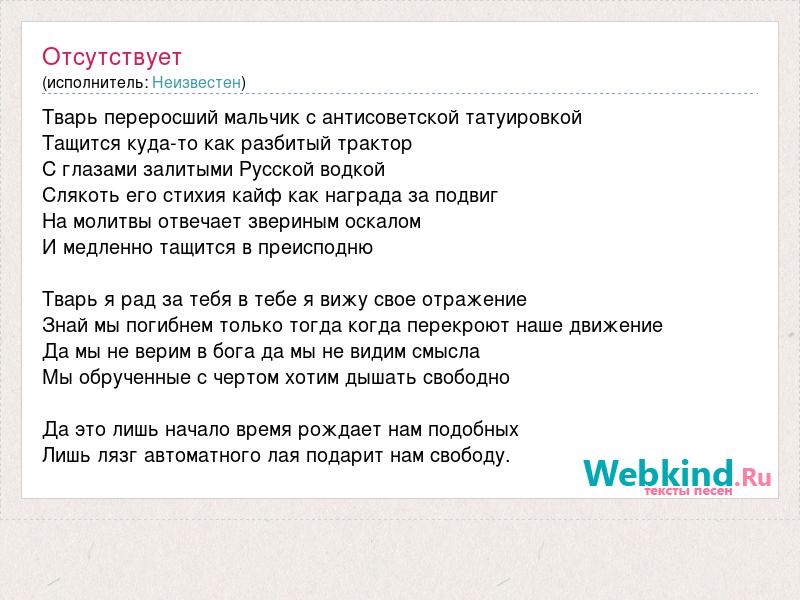 Отсутствует
(исполнитель: Неизвестен)

Тварь переросший мальчик с антисоветской татуировкой
Тащится куда-то как разбитый трактор
С глазами залитыми Русской водкой
Слякоть его стихия кайф как награда за подвиг
На молитвы отвечает звериным оскалом
И медленно тащится в преисподню

Тварь я рад за тебя в тебе я вижу свое отражение
Знай мы погибнем только тогда когда перекроют наше движение
Да мы не верим в бога да мы не видим смысла
Мы обрученные с чертом хотим дышать свободно

Да это лишь начало время рождает нам подобных
Лишь лязг автоматного лая подарит нам свободу.

Webkind.Ru
тексты песен